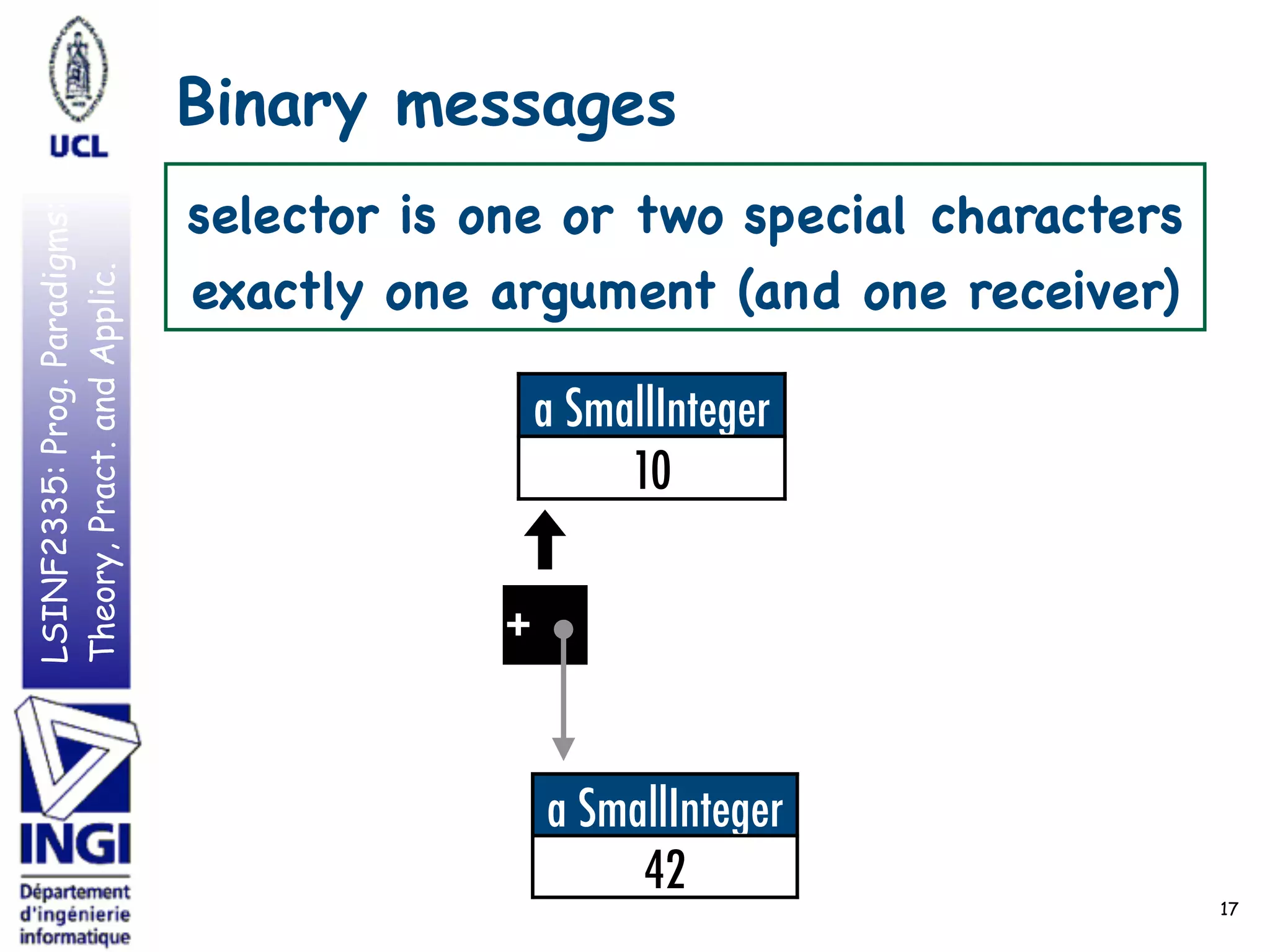 UCL

LSINF2335: Prog. Paradigms: Theory, Pract. and Applic.

INGI
Département d'ingénierie informatique

Binary messages

selector is one or two special characters
exactly one argument (and one receiver)

a SmallInteger
10

+

a SmallInteger
42

17